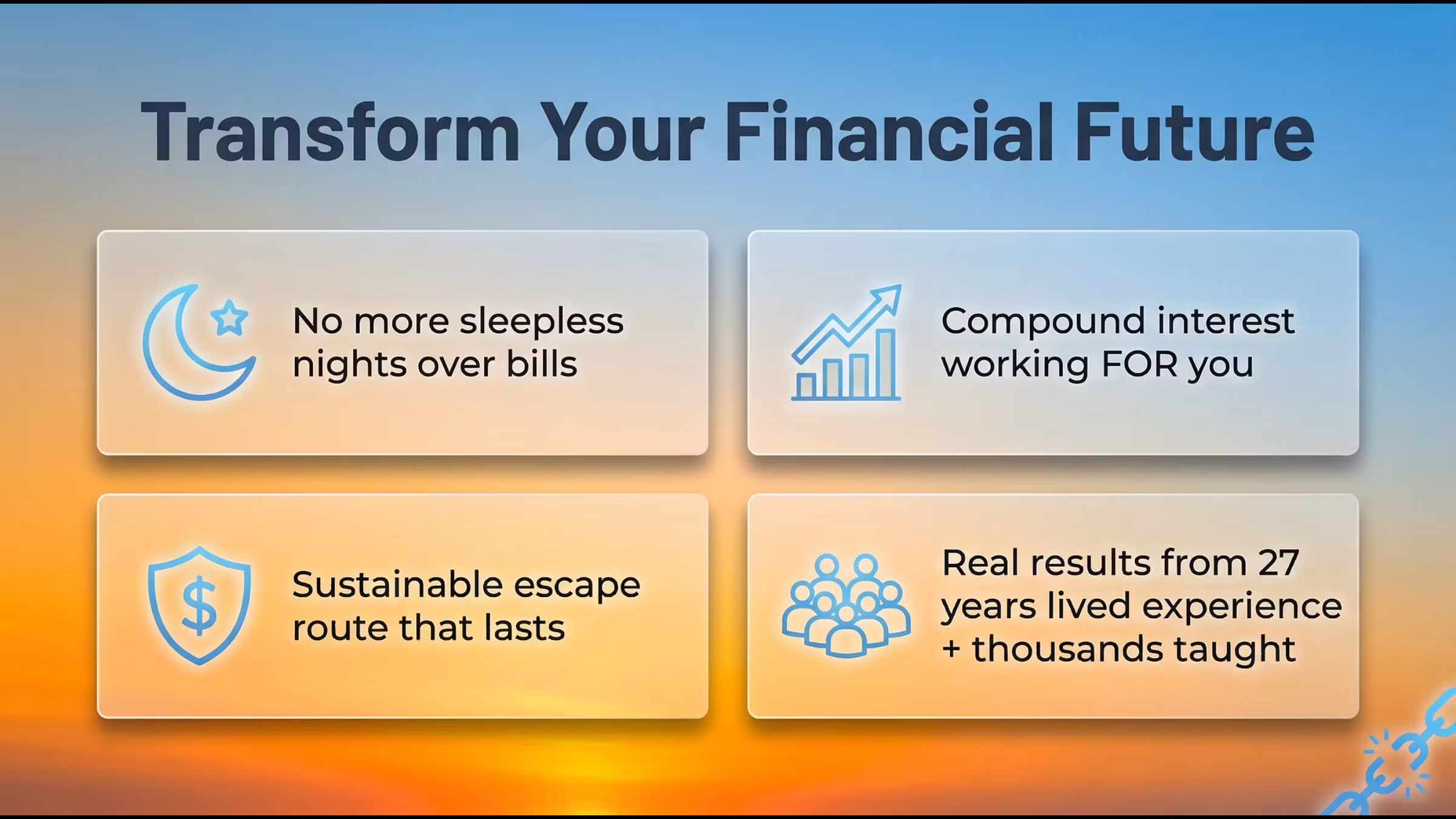 Transform Your Financial Future

No more sleepless nights over bills

Compound interest working FOR you

Sustainable escape route that lasts

Real results from 27 years lived experience + thousands taught